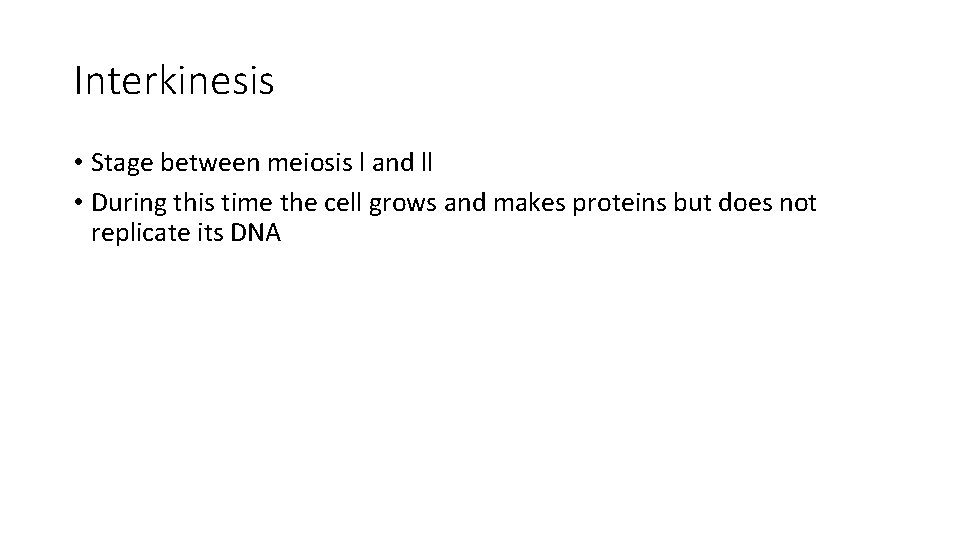 Interkinesis

• Stage between meiosis I and II
• During this time the cell grows and makes proteins but does not replicate its DNA